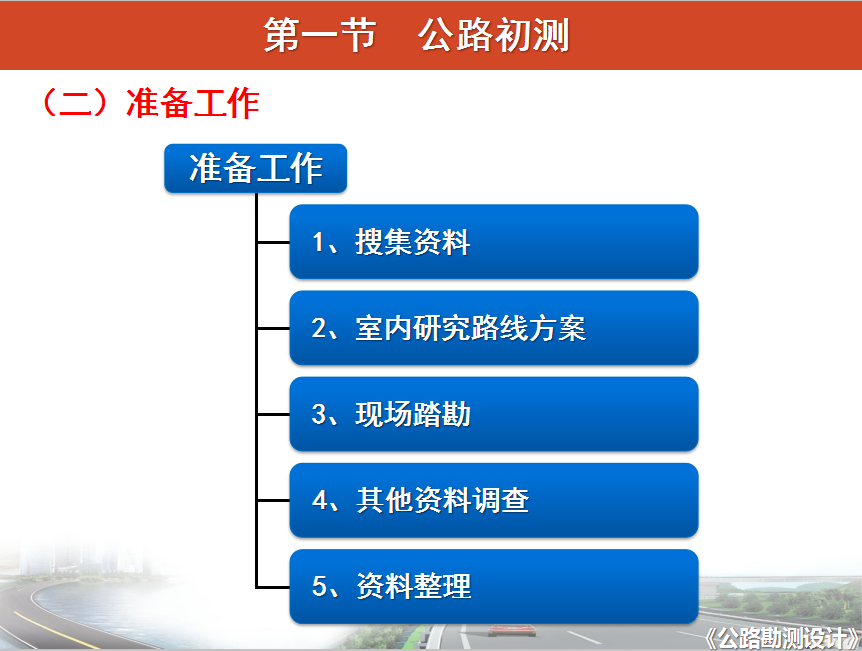 第一节　公路初测

（二）准备工作

准备工作

1、搜集资料

2、室内研究路线方案

3、现场踏勘

4、其他资料调查

5、资料整理

《公路勘测设计》